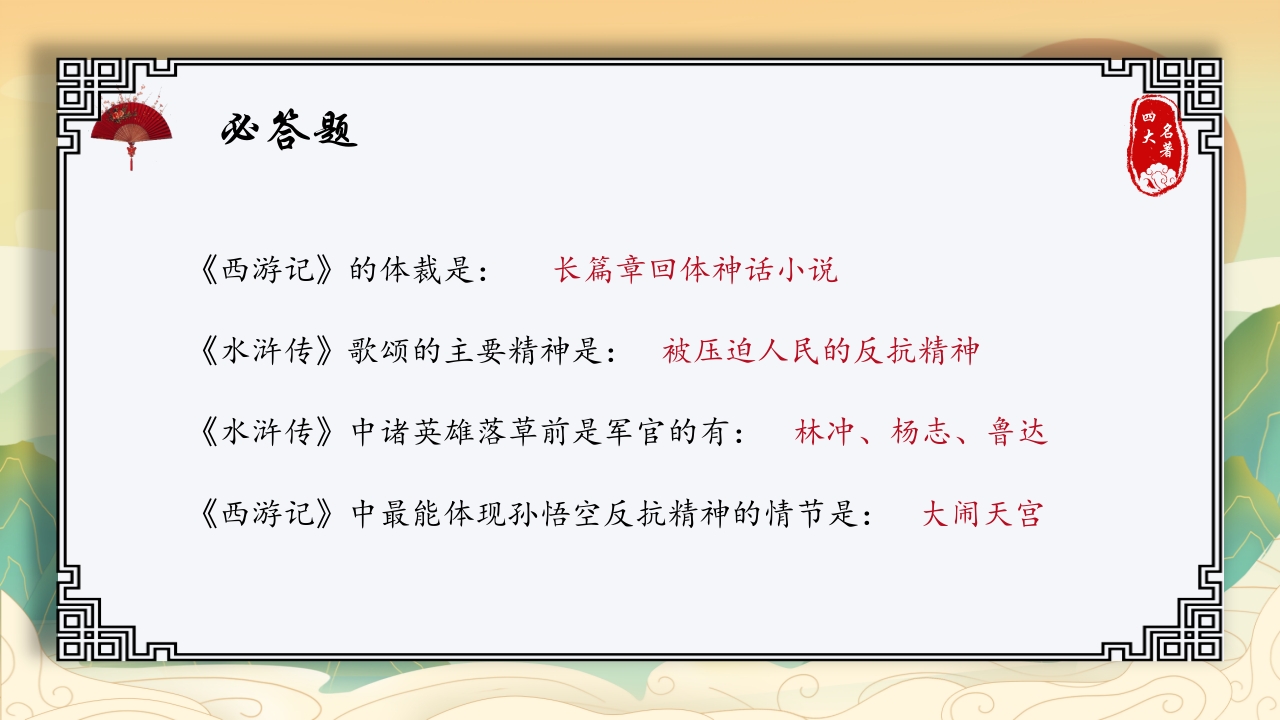 必答题

四大名著

《西游记》的体裁是：　长篇章回体神话小说

《水浒传》歌颂的主要精神是：　被压迫人民的反抗精神

《水浒传》中诸英雄落草前是军官的有：　林冲、杨志、鲁达

《西游记》中最能体现孙悟空反抗精神的情节是：　大闹天宫